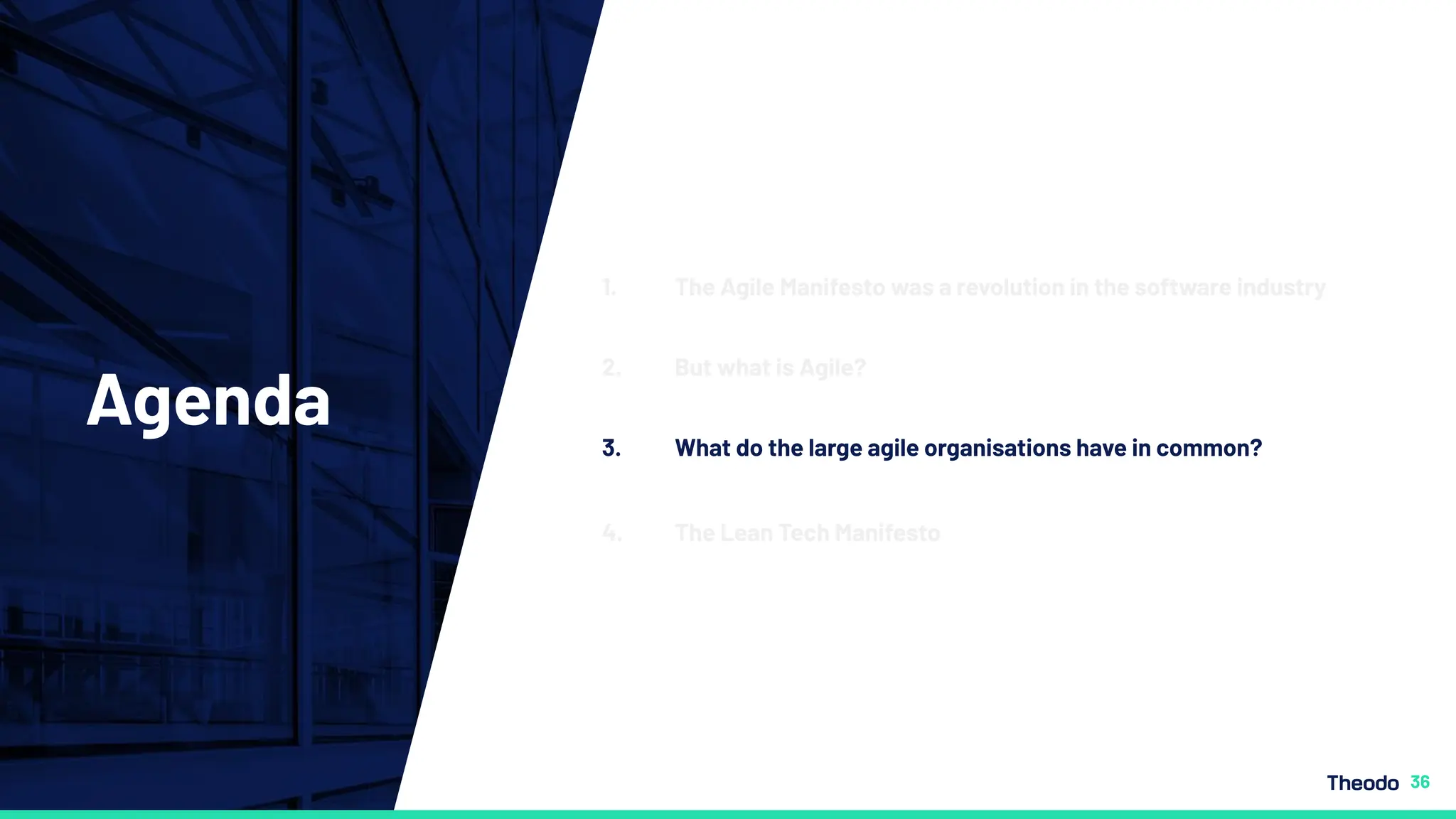 Agenda

1. The Agile Manifesto was a revolution in the software industry

2. But what is Agile?

3. What do the large agile organisations have in common?

4. The Lean Tech Manifesto

Theodo 36